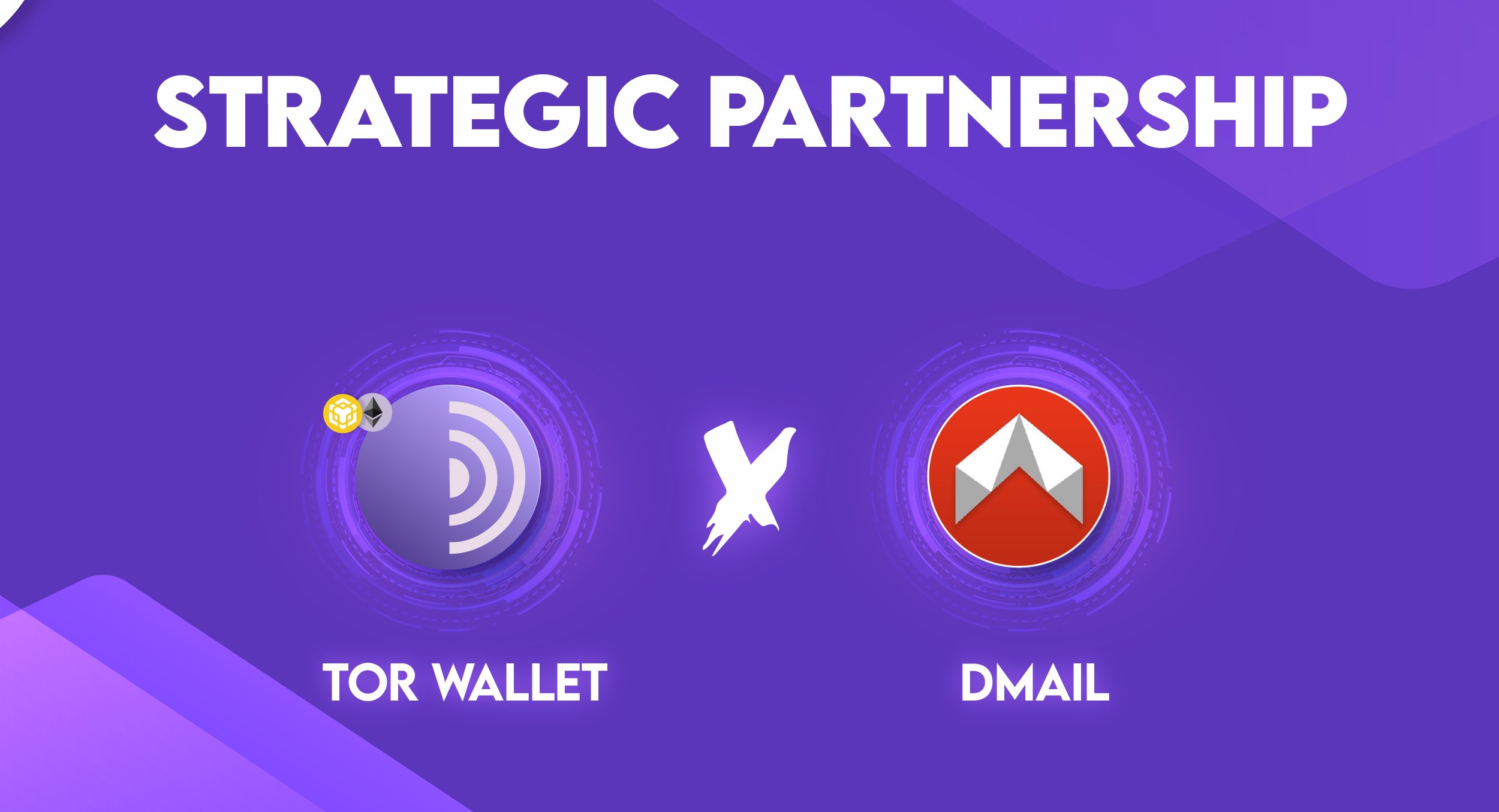 STRATEGIC PARTNERSHIP

X

TOR WALLET

DMAIL